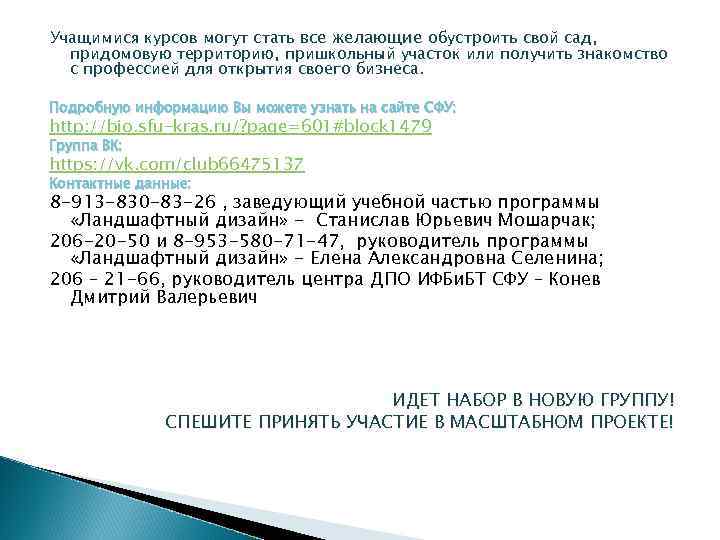 Учащимися курсов могут стать все желающие обустроить свой сад, придомовую территорию, пришкольный участок или получить знакомство с профессией для открытия своего бизнеса.

Подробную информацию Вы можете узнать на сайте СФУ:
http://bio.sfu-kras.ru/?page=601#block1479
Группа ВК:
https://vk.com/club66475137
Контактные данные:
8-913-830-83-26 , заведующий учебной частью программы «Ландшафтный дизайн» - Станислав Юрьевич Мошарчак;
206-20-50 и 8-953-580-71-47, руководитель программы «Ландшафтный дизайн» - Елена Александровна Селенина;
206 – 21-66, руководитель центра ДПО ИФБиБТ СФУ – Конев Дмитрий Валерьевич

ИДЕТ НАБОР В НОВУЮ ГРУППУ!
СПЕШИТЕ ПРИНЯТЬ УЧАСТИЕ В МАСШТАБНОМ ПРОЕКТЕ!